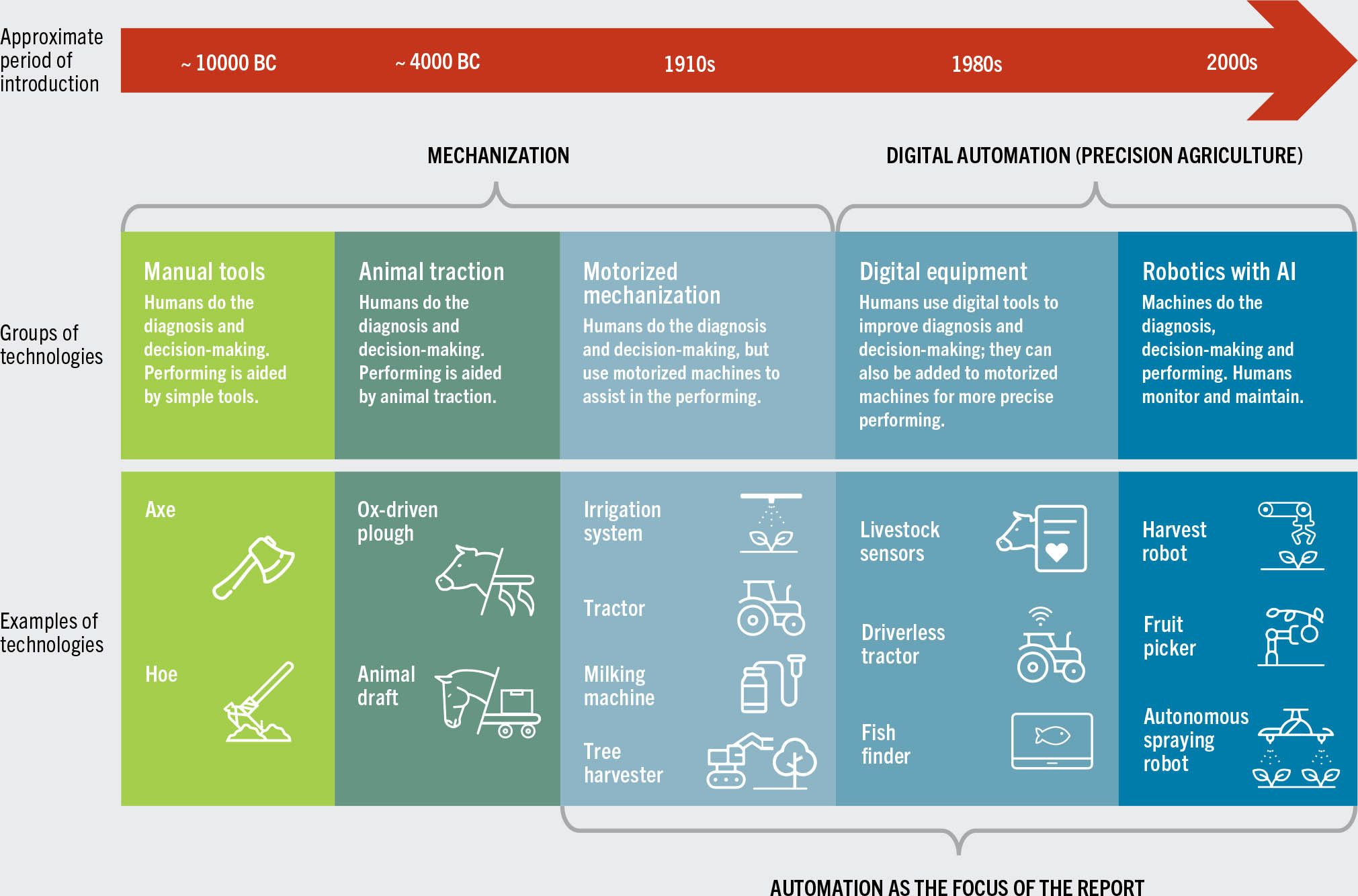 Approximate period of introduction

~ 10000 BC

~ 4000 BC

1910s

1980s

2000s

MECHANIZATION

DIGITAL AUTOMATION (PRECISION AGRICULTURE)

Groups of technologies

Manual tools
Humans do the diagnosis and decision-making. Performing is aided by simple tools.

Animal traction
Humans do the diagnosis and decision-making. Performing is aided by animal traction.

Motorized mechanization
Humans do the diagnosis and decision-making, but use motorized machines to assist in the performing.

Digital equipment
Humans use digital tools to improve diagnosis and decision-making; they can also be added to motorized machines for more precise performing.

Robotics with AI
Machines do the diagnosis, decision-making and performing. Humans monitor and maintain.

Examples of technologies

Axe

Hoe

Ox-driven plough

Animal draft

Irrigation system

Tractor

Milking machine

Tree harvester

Livestock sensors

Driverless tractor

Fish finder

Harvest robot

Fruit picker

Autonomous spraying robot

AUTOMATION AS THE FOCUS OF THE REPORT